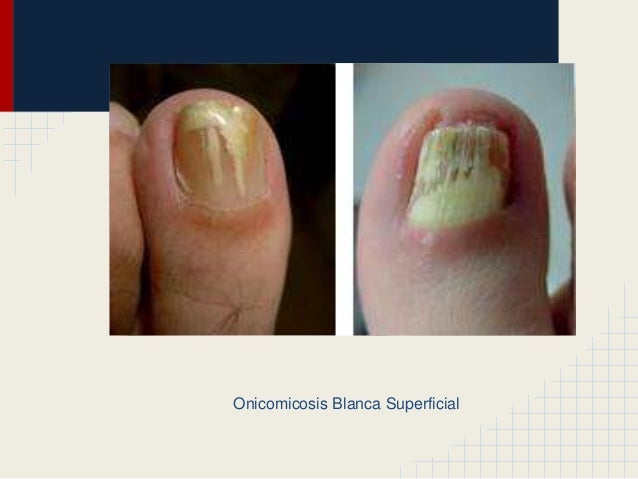 Onicomicosis Blanca Superficial